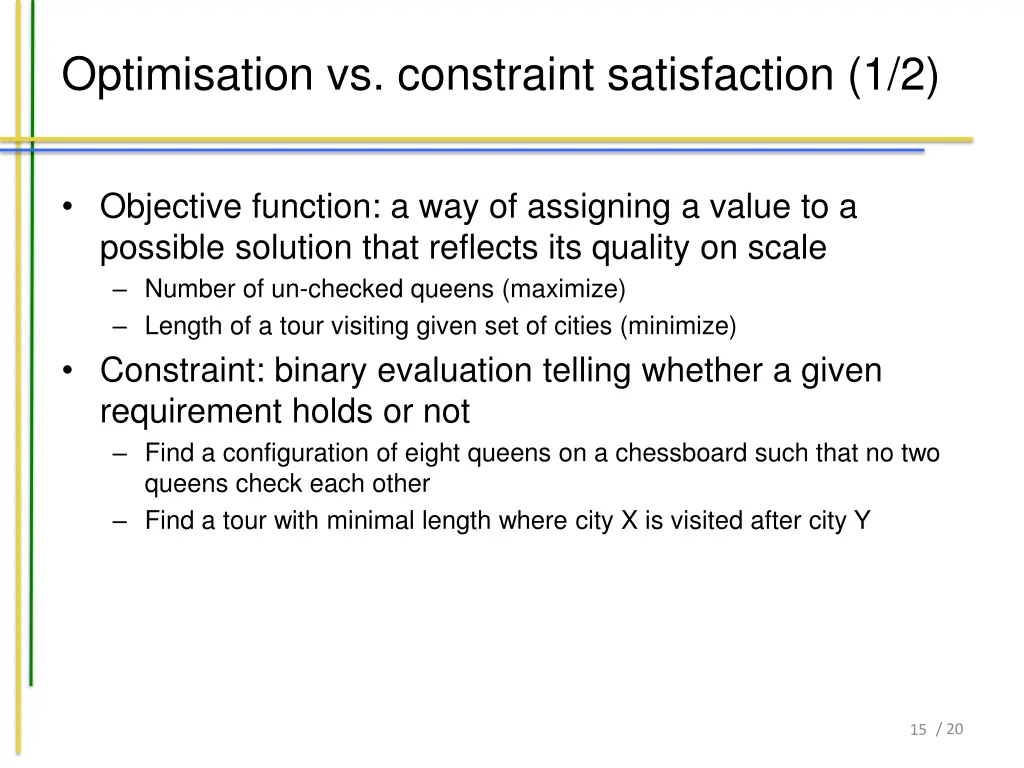 Optimisation vs. constraint satisfaction (1/2)

• Objective function: a way of assigning a value to a possible solution that reflects its quality on scale
– Number of un-checked queens (maximize)
– Length of a tour visiting given set of cities (minimize)
• Constraint: binary evaluation telling whether a given requirement holds or not
– Find a configuration of eight queens on a chessboard such that no two queens check each other
– Find a tour with minimal length where city X is visited after city Y

15 / 20